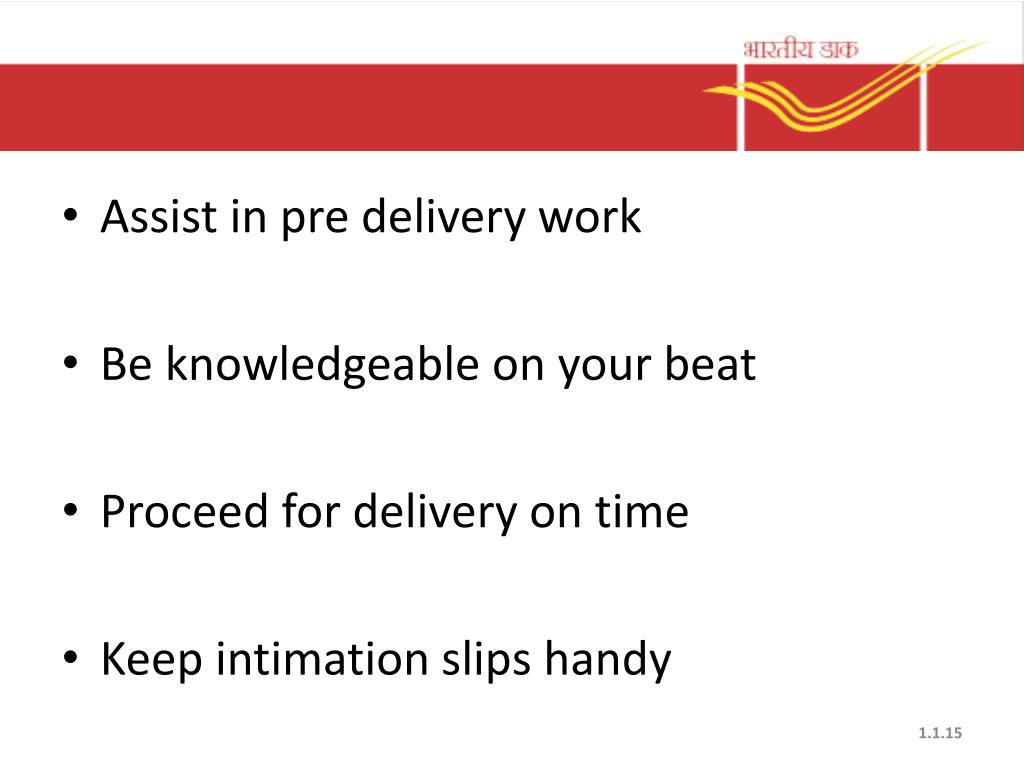 भारतीय डाक

• Assist in pre delivery work

• Be knowledgeable on your beat

• Proceed for delivery on time

• Keep intimation slips handy

1.1.15